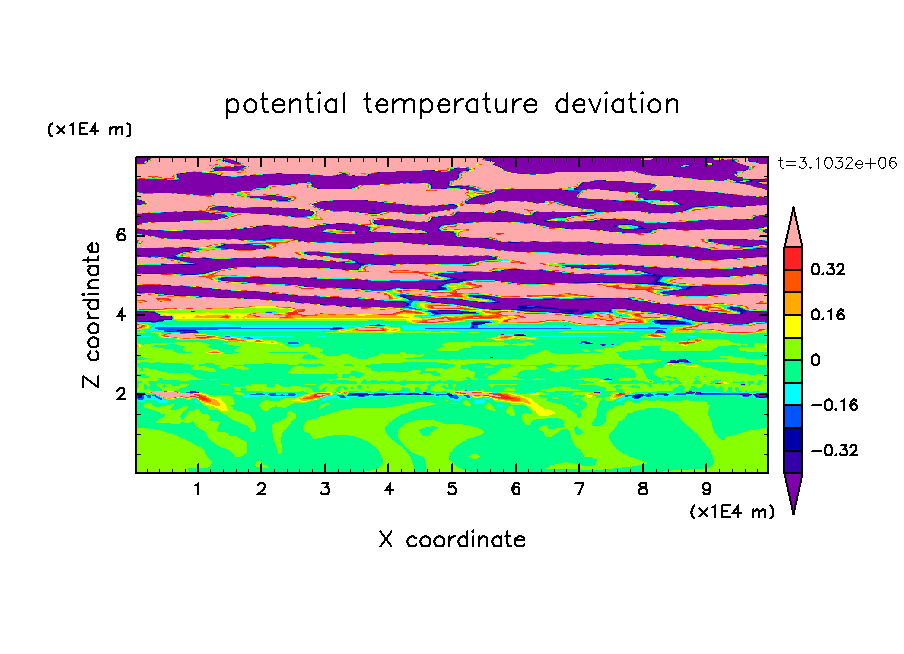 potential temperature deviation

(x1E4 m)

t=3.1032e+06

Z coordinate

6
4
2

0.32
0.16
0
−0.16
−0.32

1 2 3 4 5 6 7 8 9

(x1E4 m)

X coordinate